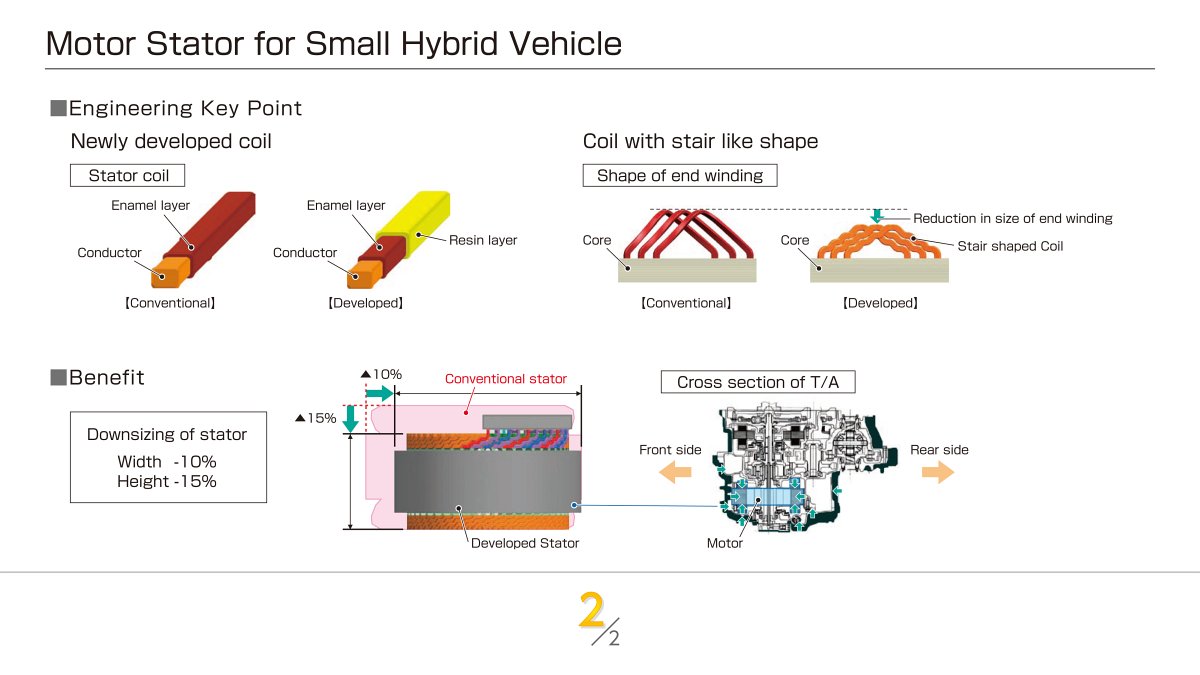 Motor Stator for Small Hybrid Vehicle

■Engineering Key Point

Newly developed coil

Stator coil

Enamel layer

Conductor

【Conventional】

Enamel layer

Resin layer

Conductor

【Developed】

Coil with stair like shape

Shape of end winding

Core

【Conventional】

Reduction in size of end winding

Core

Stair shaped Coil

【Developed】

■Benefit

Downsizing of stator

Width -10%
Height -15%

▲10%

▲15%

Conventional stator

Developed Stator

Cross section of T/A

Front side

Rear side

Motor

2/2